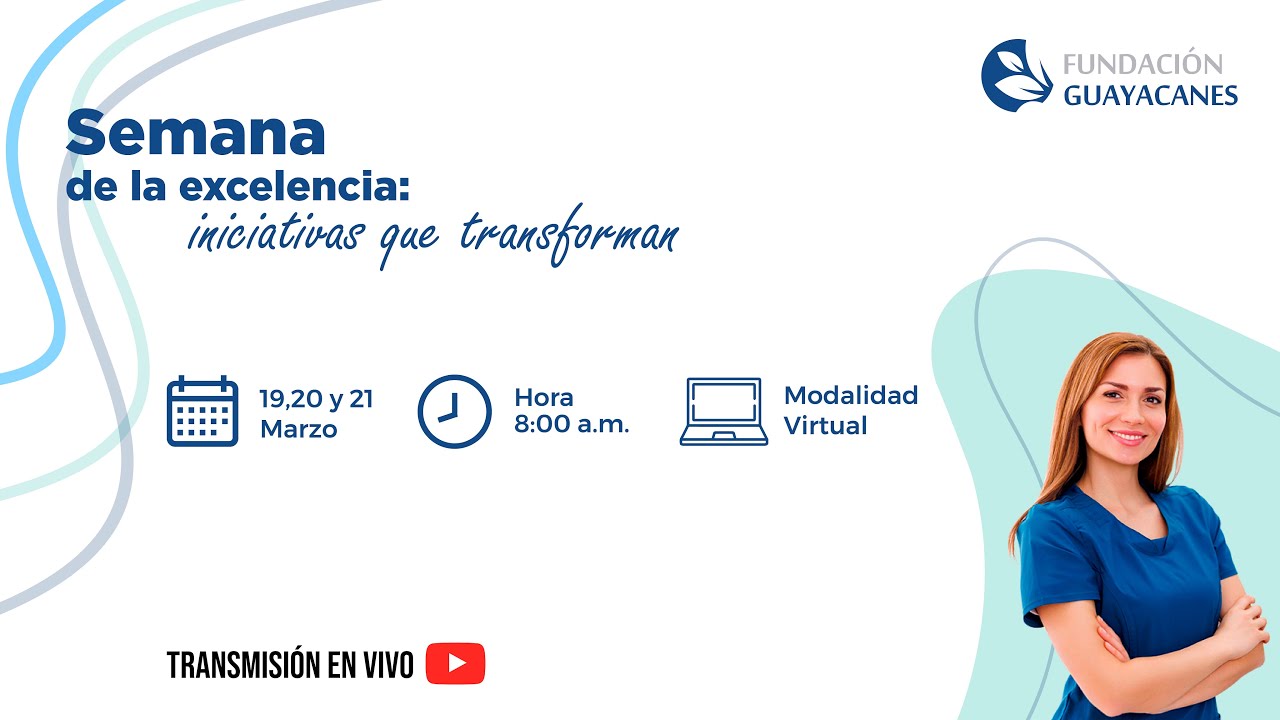 FUNDACIÓN GUAYACANES

Semana de la excelencia: iniciativas que transforman

19,20 y 21 Marzo

Hora 8:00 a.m.

Modalidad Virtual

TRANSMISIÓN EN VIVO